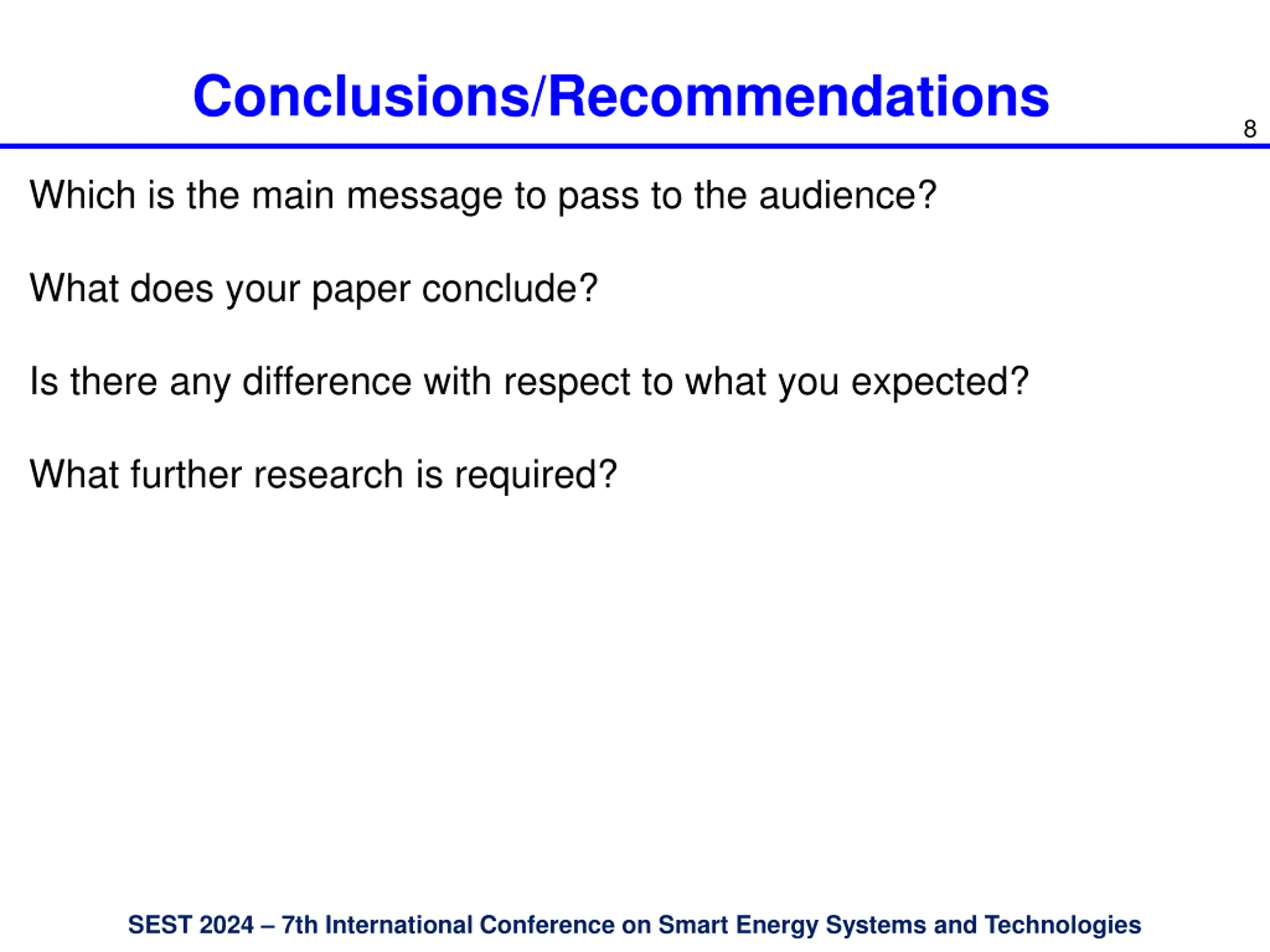 Conclusions/Recommendations

8

Which is the main message to pass to the audience?

What does your paper conclude?

Is there any difference with respect to what you expected?

What further research is required?

SEST 2024 – 7th International Conference on Smart Energy Systems and Technologies